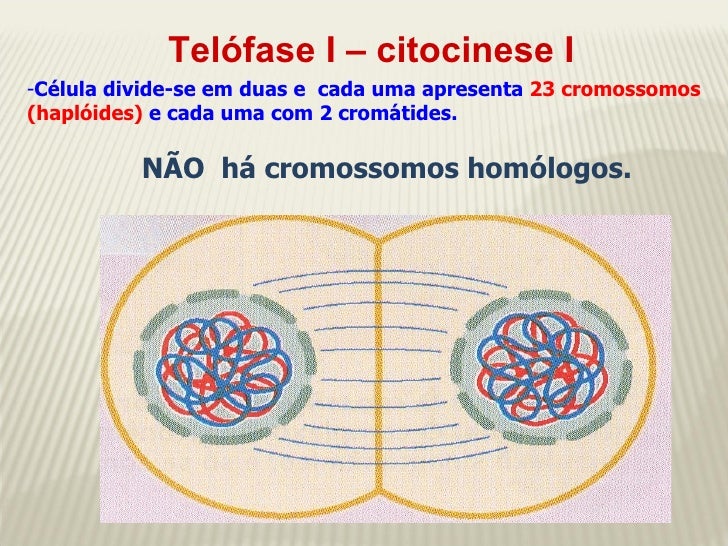 Telófase I – citocinese I

-Célula divide-se em duas e cada uma apresenta 23 cromossomos (haplóides) e cada uma com 2 cromátides.

NÃO há cromossomos homólogos.